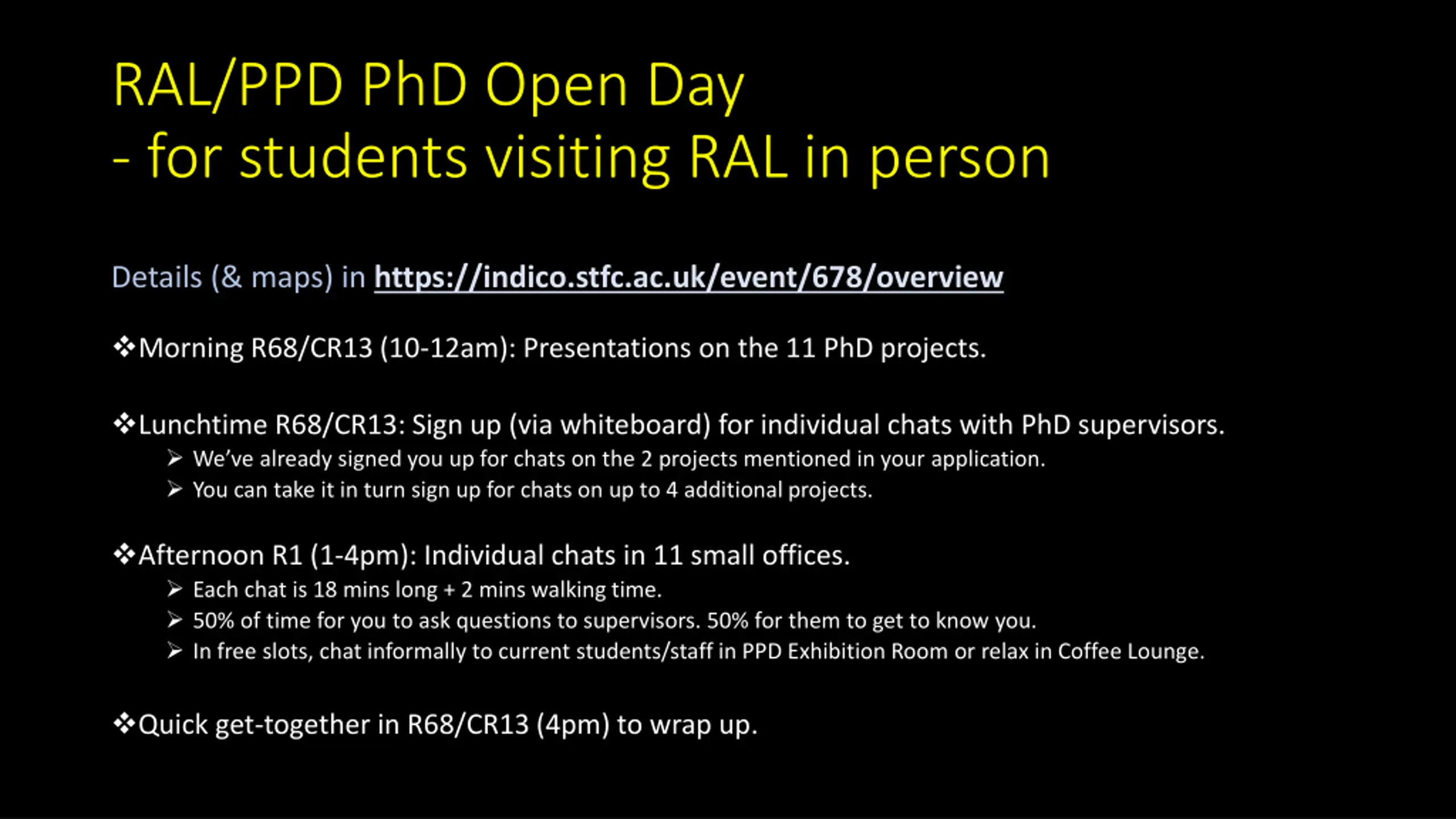 RAL/PPD PhD Open Day
- for students visiting RAL in person

Details (& maps) in https://indico.stfc.ac.uk/event/678/overview

❖Morning R68/CR13 (10-12am): Presentations on the 11 PhD projects.

❖Lunchtime R68/CR13: Sign up (via whiteboard) for individual chats with PhD supervisors.
➢ We've already signed you up for chats on the 2 projects mentioned in your application.
➢ You can take it in turn sign up for chats on up to 4 additional projects.

❖Afternoon R1 (1-4pm): Individual chats in 11 small offices.
➢ Each chat is 18 mins long + 2 mins walking time.
➢ 50% of time for you to ask questions to supervisors. 50% for them to get to know you.
➢ In free slots, chat informally to current students/staff in PPD Exhibition Room or relax in Coffee Lounge.

❖Quick get-together in R68/CR13 (4pm) to wrap up.